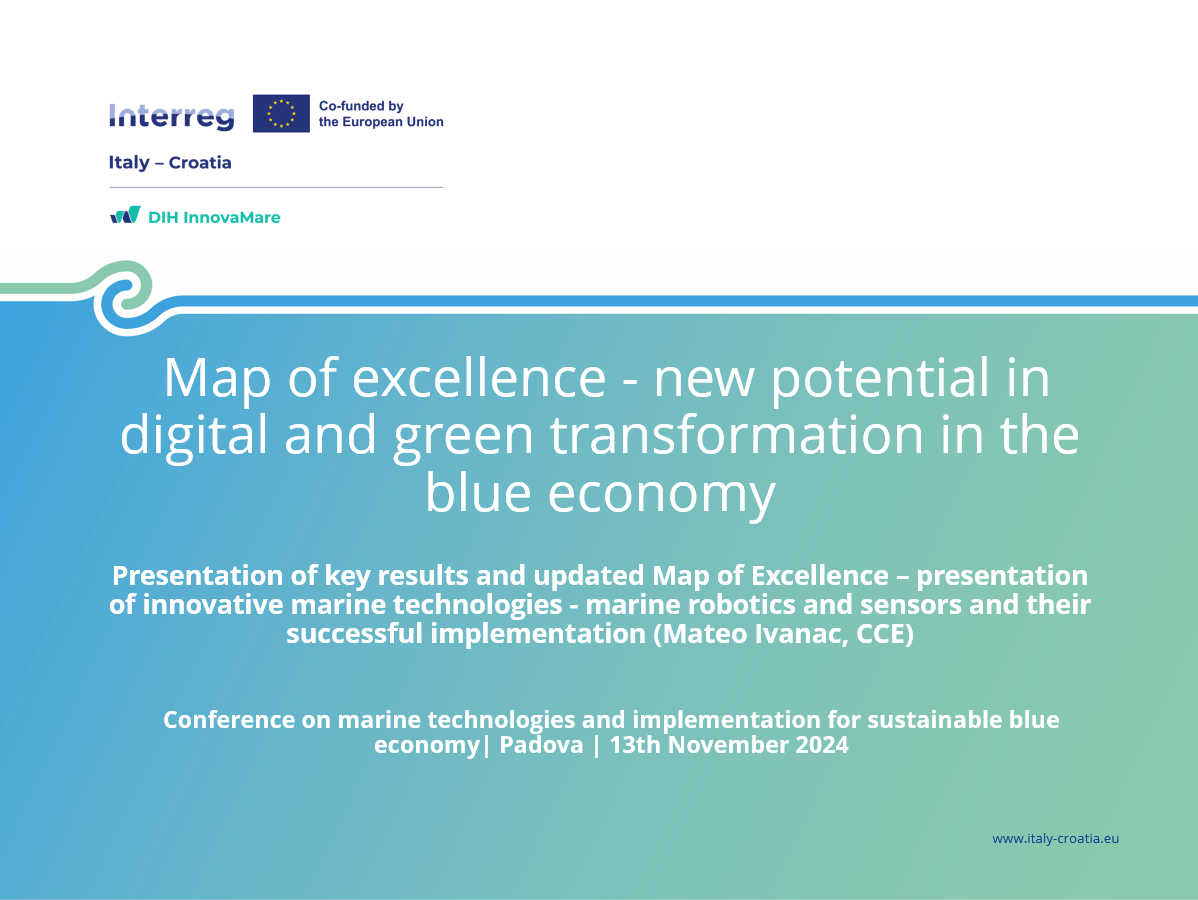 Interreg

Co-funded by the European Union

Italy – Croatia

DIH InnovaMare

Map of excellence - new potential in digital and green transformation in the blue economy

Presentation of key results and updated Map of Excellence – presentation of innovative marine technologies - marine robotics and sensors and their successful implementation (Mateo Ivanac, CCE)

Conference on marine technologies and implementation for sustainable blue economy| Padova | 13th November 2024

www.italy-croatia.eu